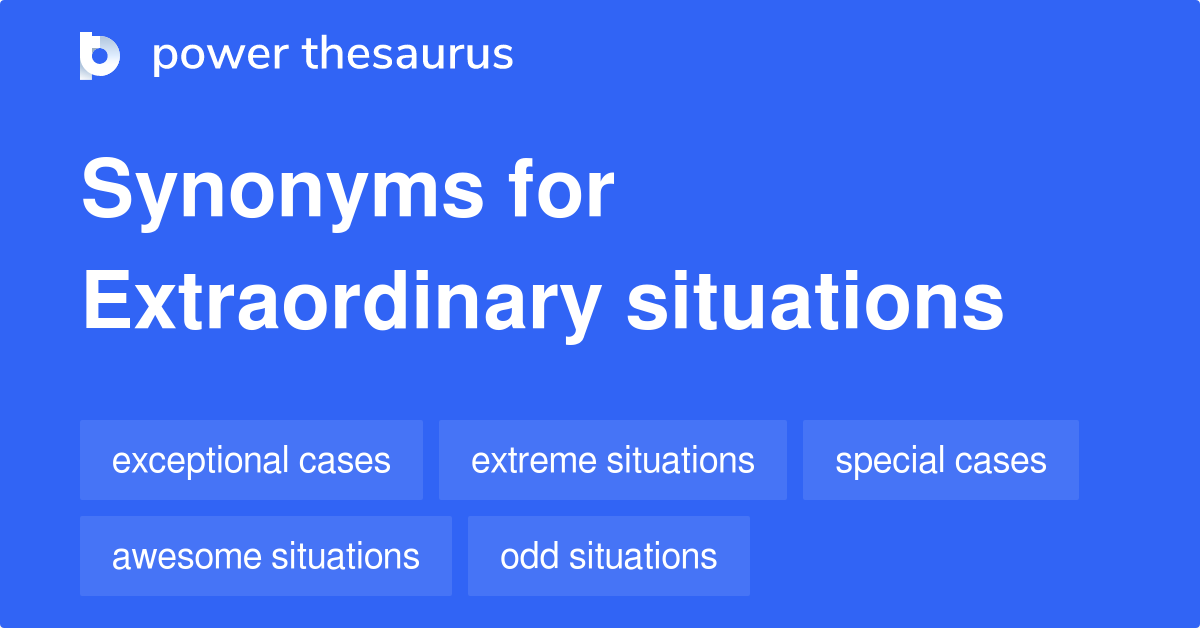 power thesaurus

Synonyms for Extraordinary situations

exceptional cases
extreme situations
special cases
awesome situations
odd situations